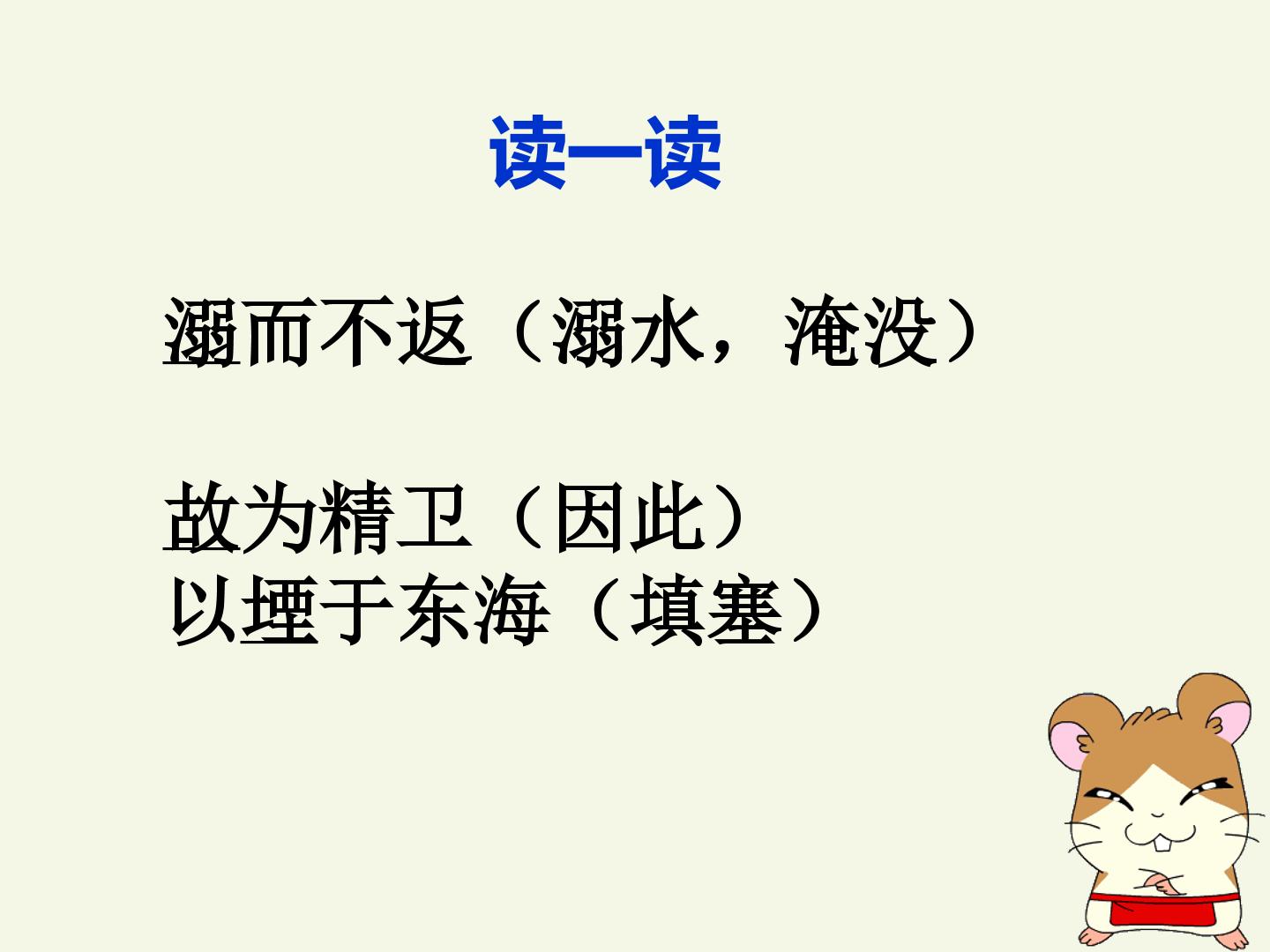 读一读

溺而不返（溺水，淹没）

故为精卫（因此）
以堙于东海（填塞）